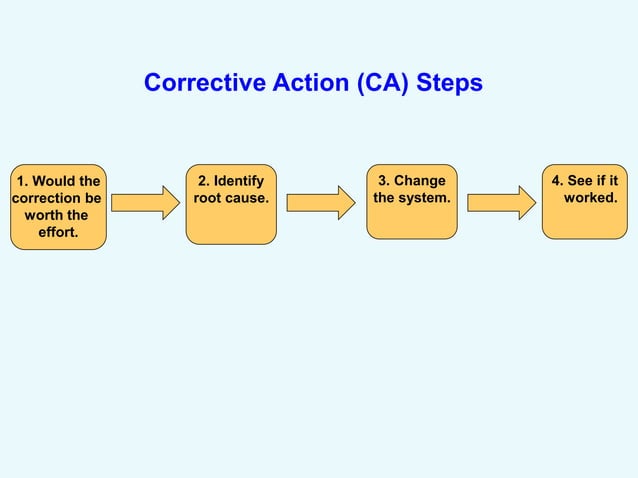 Corrective Action (CA) Steps

1. Would the correction be worth the effort.

2. Identify root cause.

3. Change the system.

4. See if it worked.